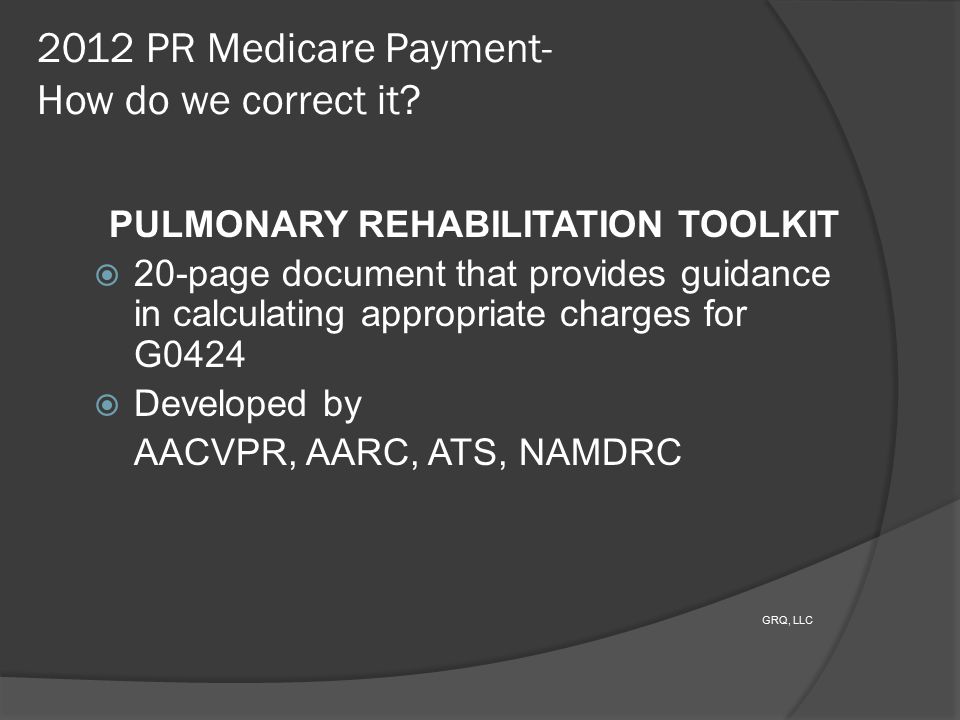 2012 PR Medicare Payment-
How do we correct it?

PULMONARY REHABILITATION TOOLKIT

20-page document that provides guidance in calculating appropriate charges for G0424

Developed by
AACVPR, AARC, ATS, NAMDRC

GRQ, LLC